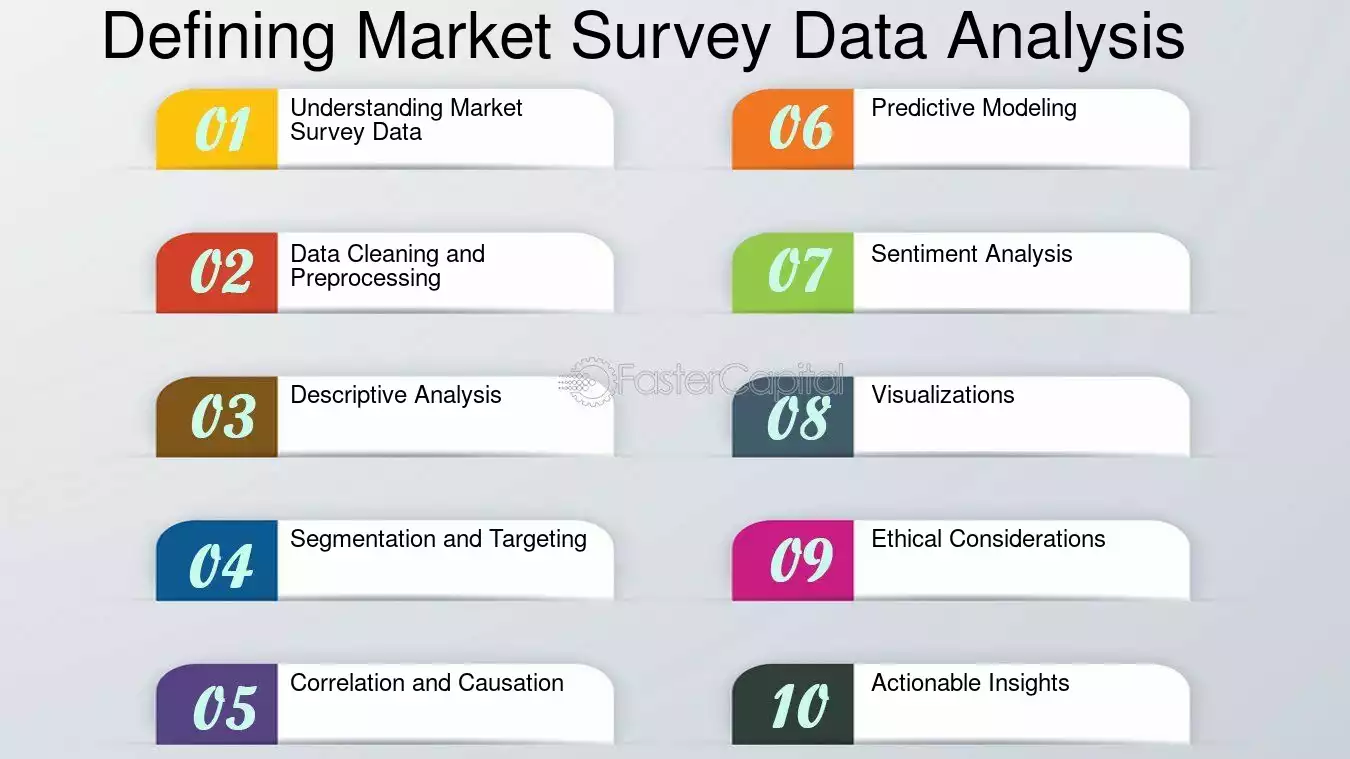 Defining Market Survey Data Analysis

01 Understanding Market Survey Data

02 Data Cleaning and Preprocessing

03 Descriptive Analysis

04 Segmentation and Targeting

05 Correlation and Causation

06 Predictive Modeling

07 Sentiment Analysis

08 Visualizations

09 Ethical Considerations

10 Actionable Insights

FasterCapital